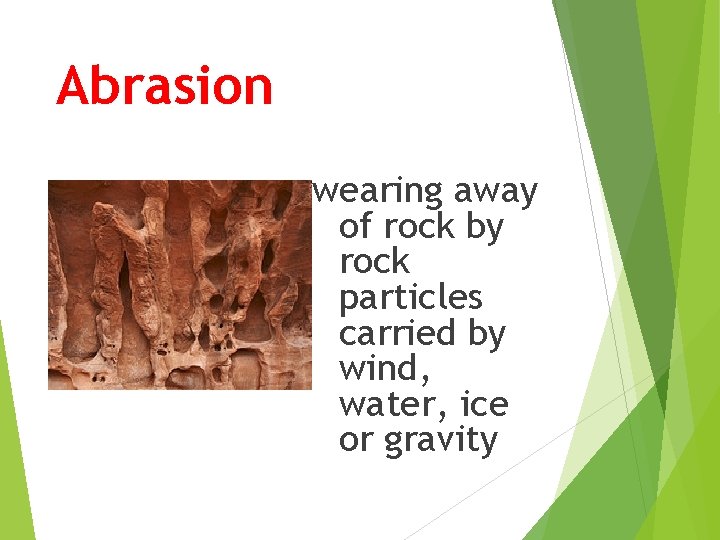 Abrasion

wearing away of rock by rock particles carried by wind, water, ice or gravity